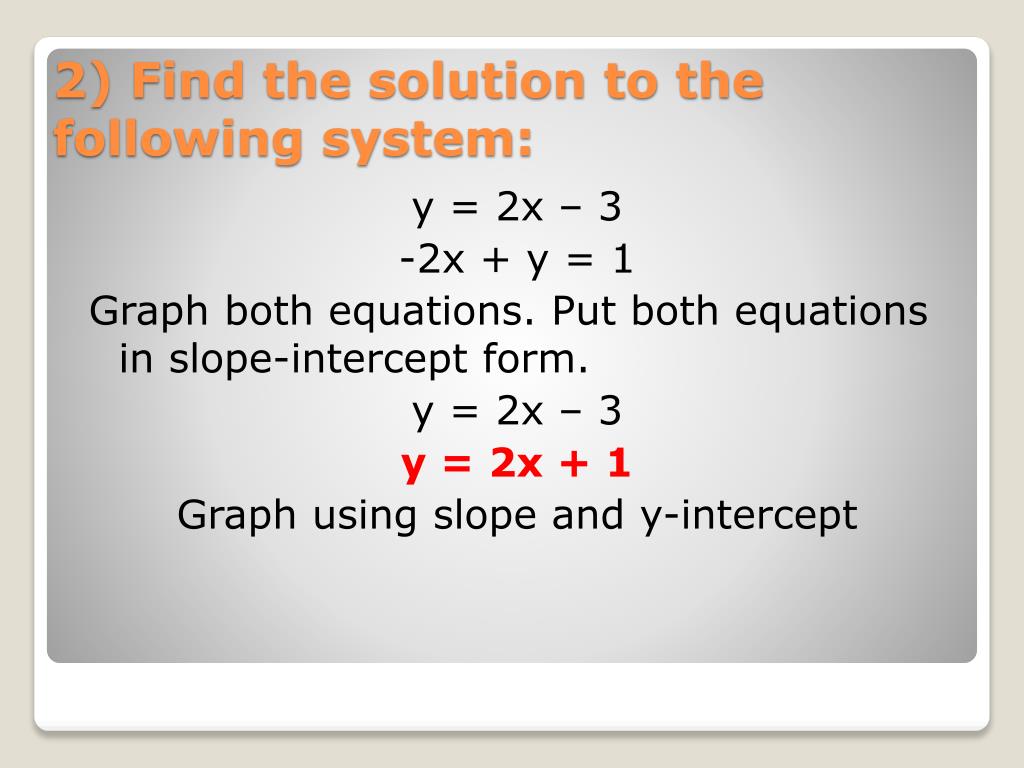 2) Find the solution to the following system:

$y = 2x - 3$

$-2x + y = 1$

Graph both equations. Put both equations in slope-intercept form.

$y = 2x - 3$

$y = 2x + 1$

Graph using slope and y-intercept